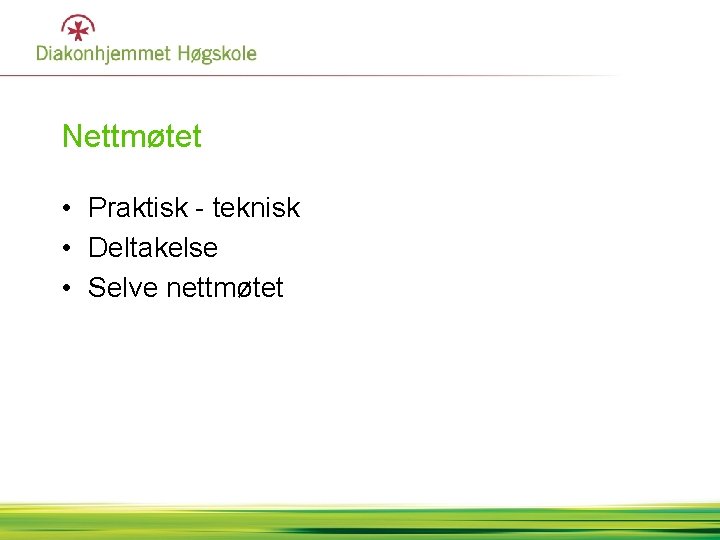 Diakonhjemmet Høgskole

Nettmøtet

• Praktisk - teknisk
• Deltakelse
• Selve nettmøtet